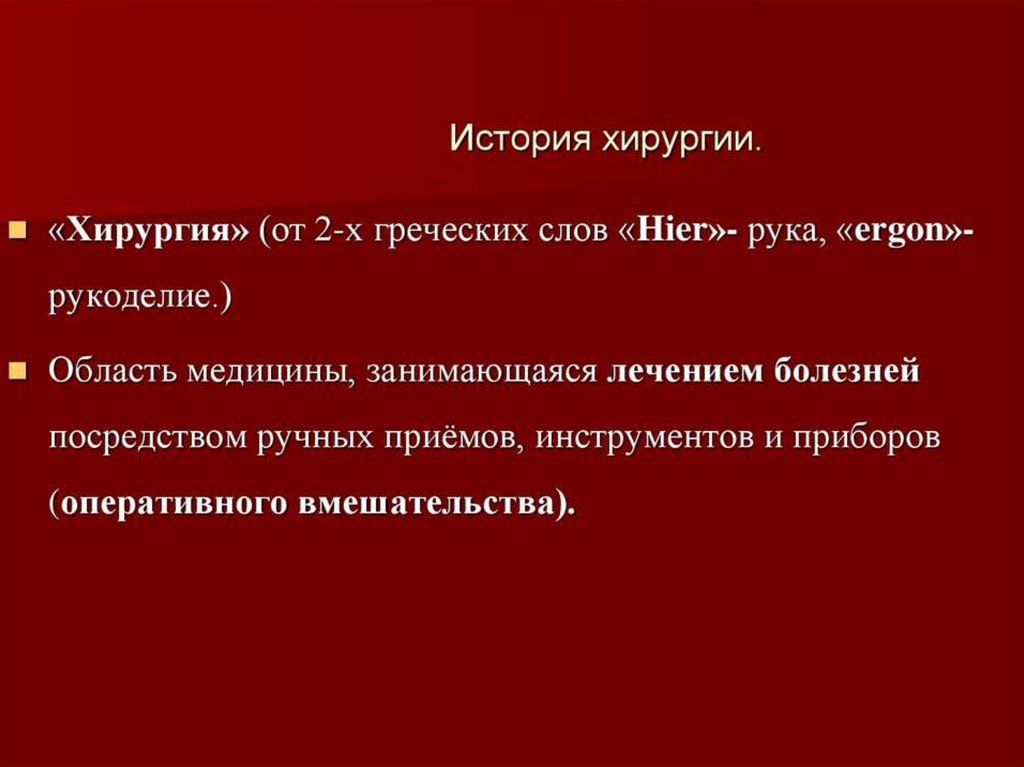 История хирургии.

«Хирургия» (от 2-х греческих слов «Hier»- рука, «ergon»- рукоделие.)

Область медицины, занимающаяся лечением болезней посредством ручных приёмов, инструментов и приборов (оперативного вмешательства).